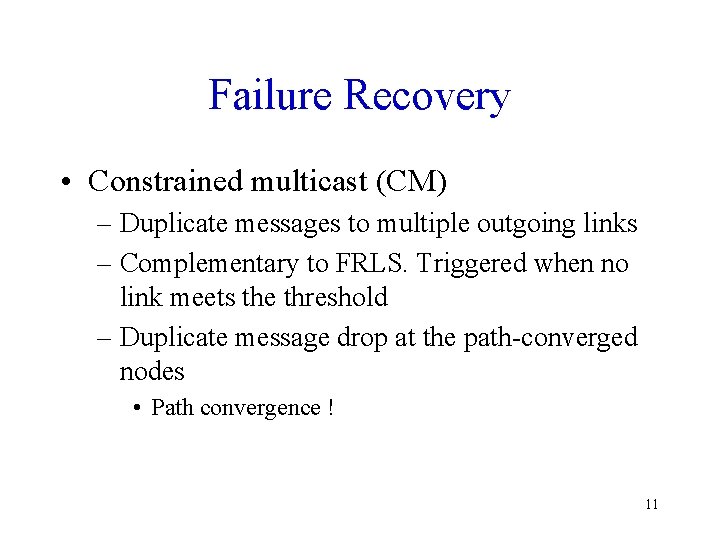 Failure Recovery

• Constrained multicast (CM)
– Duplicate messages to multiple outgoing links
– Complementary to FRLS. Triggered when no link meets the threshold
– Duplicate message drop at the path-converged nodes
• Path convergence !

11